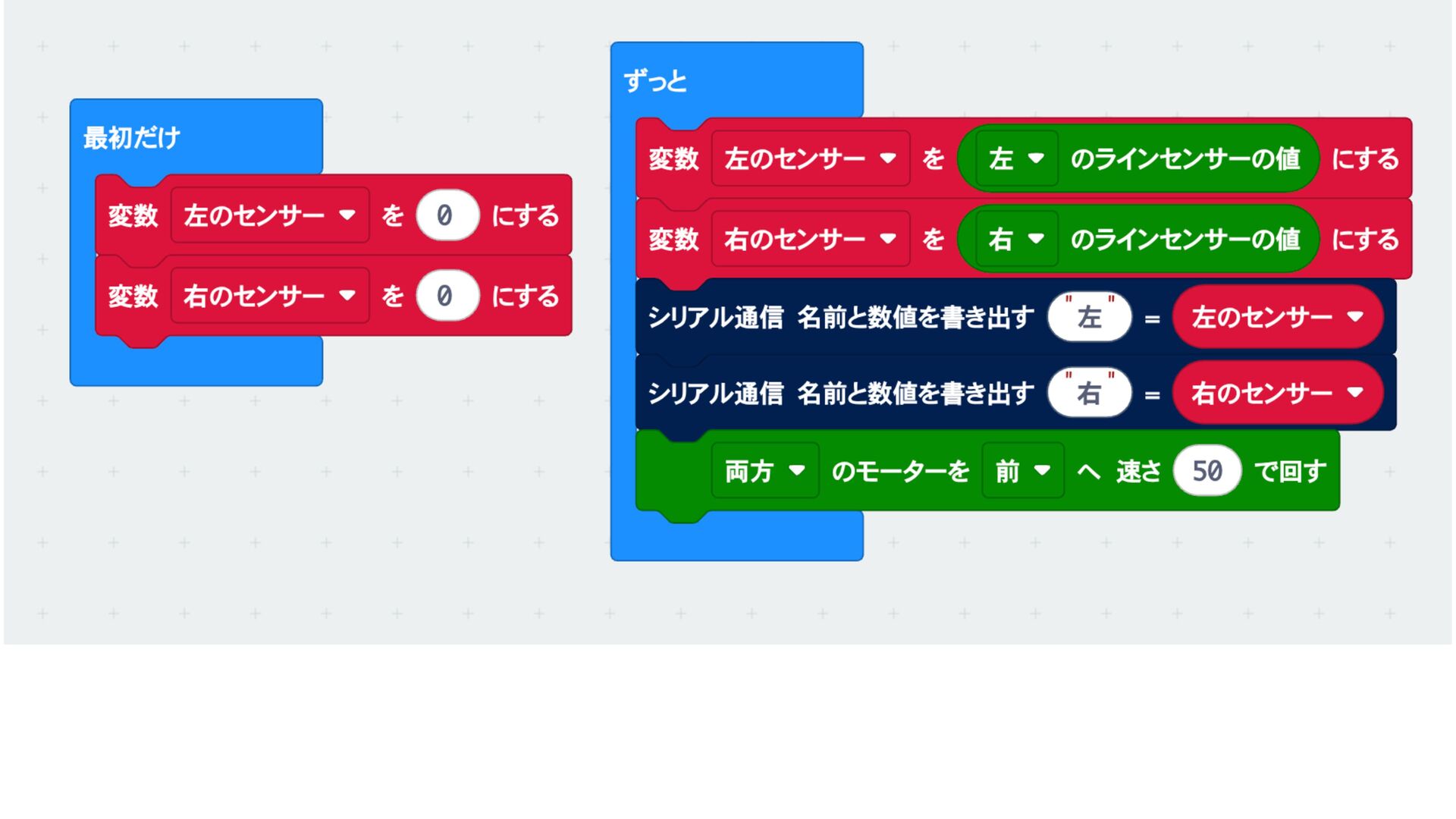 最初だけ

変数 左のセンサー を 0 にする

変数 右のセンサー を 0 にする

ずっと

変数 左のセンサー を 左 のラインセンサーの値 にする

変数 右のセンサー を 右 のラインセンサーの値 にする

シリアル通信 名前と数値を書き出す "左" = 左のセンサー

シリアル通信 名前と数値を書き出す "右" = 右のセンサー

両方 のモーターを 前 へ 速さ 50 で回す